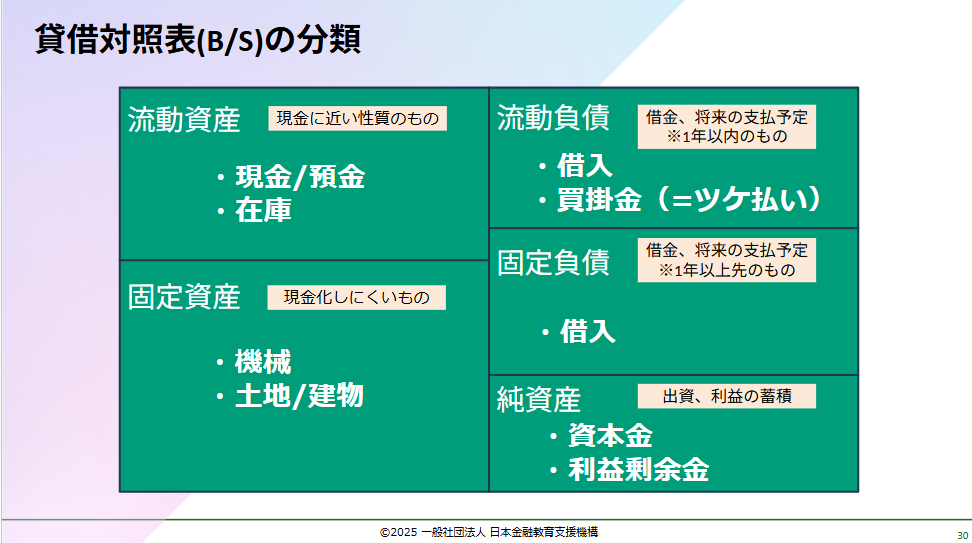 貸借対照表(B/S)の分類

流動資産 現金に近い性質のもの

・現金/預金
・在庫

固定資産 現金化しにくいもの

・機械
・土地/建物

流動負債 借金、将来の支払予定 ※1年以内のもの

・借入
・買掛金（=ツケ払い）

固定負債 借金、将来の支払予定 ※1年以上先のもの

・借入

純資産 出資、利益の蓄積

・資本金
・利益剰余金

©2025 一般社団法人 日本金融教育支援機構

30